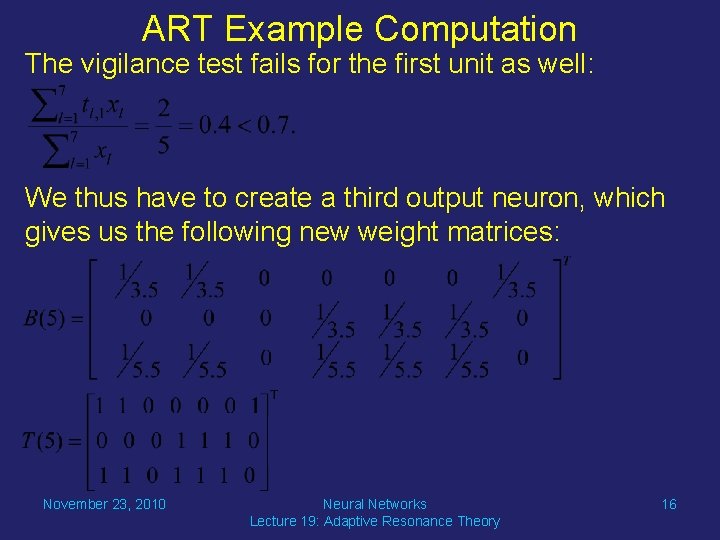 ART Example Computation

The vigilance test fails for the first unit as well:

$\frac{\sum_{l=1}^{7} t_{l,1} x_l}{\sum_{l=1}^{7} x_l} = \frac{2}{5} = 0.4 < 0.7.$

We thus have to create a third output neuron, which gives us the following new weight matrices:

$B(5) = \begin{bmatrix} 1/3.5 & 1/3.5 & 0 & 0 & 0 & 0 & 1/3.5 \\ 0 & 0 & 0 & 1/3.5 & 1/3.5 & 1/3.5 & 0 \\ 1/5.5 & 1/5.5 & 0 & 1/5.5 & 1/5.5 & 1/5.5 & 0 \end{bmatrix}^T$

$T(5) = \begin{bmatrix} 1 & 1 & 0 & 0 & 0 & 0 & 1 \\ 0 & 0 & 0 & 1 & 1 & 1 & 0 \\ 1 & 1 & 0 & 1 & 1 & 1 & 0 \end{bmatrix}^T$

November 23, 2010

Neural Networks
Lecture 19: Adaptive Resonance Theory

16